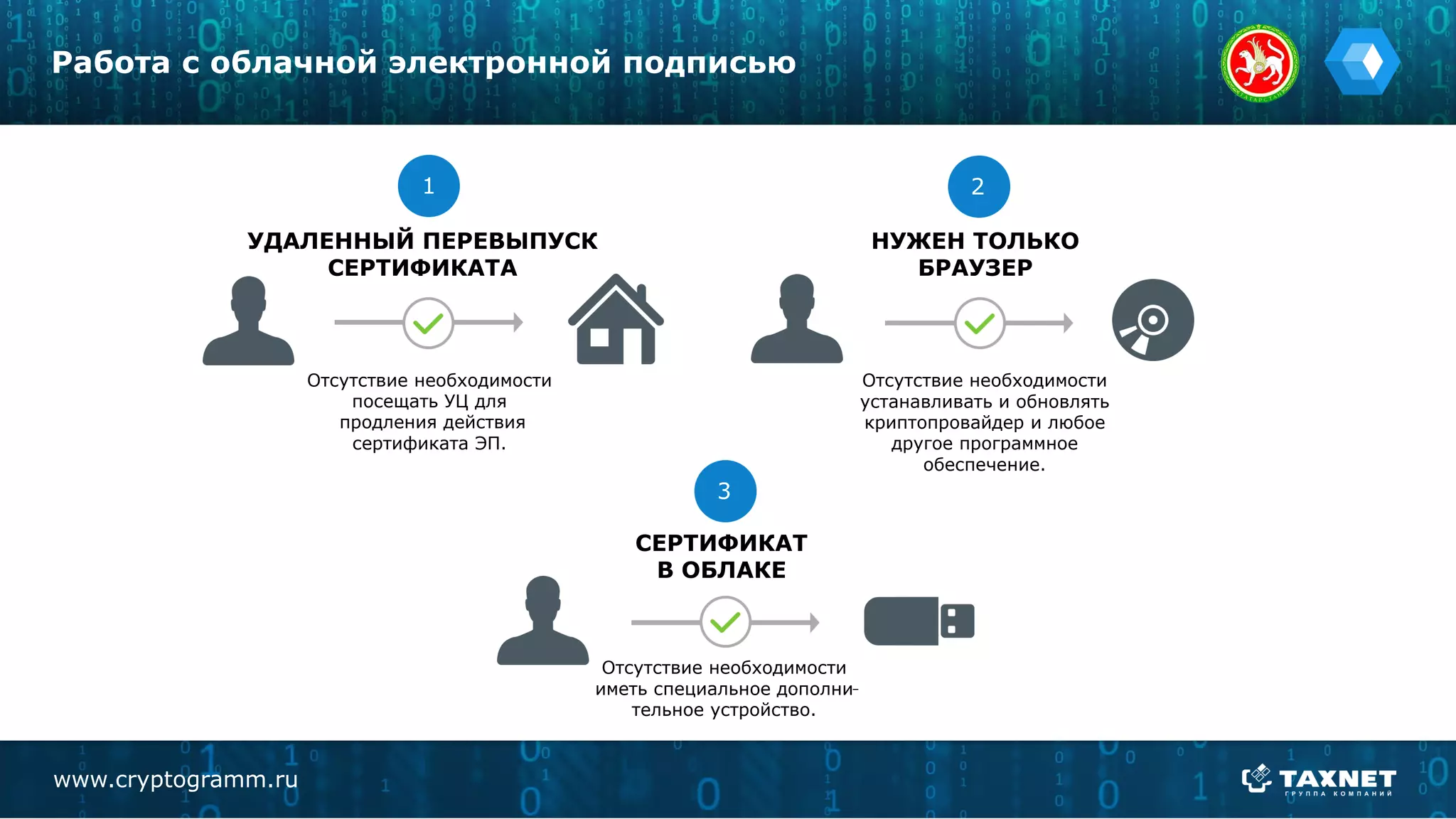 Работа с облачной электронной подписью

ТАТАРСТАН

1

УДАЛЕННЫЙ ПЕРЕВЫПУСК СЕРТИФИКАТА

Отсутствие необходимости посещать УЦ для продления действия сертификата ЭП.

2

НУЖЕН ТОЛЬКО БРАУЗЕР

Отсутствие необходимости устанавливать и обновлять криптопровайдер и любое другое программное обеспечение.

3

СЕРТИФИКАТ В ОБЛАКЕ

Отсутствие необходимости иметь специальное дополнительное устройство.

www.cryptogramm.ru

TAXNET
ГРУППА КОМПАНИЙ